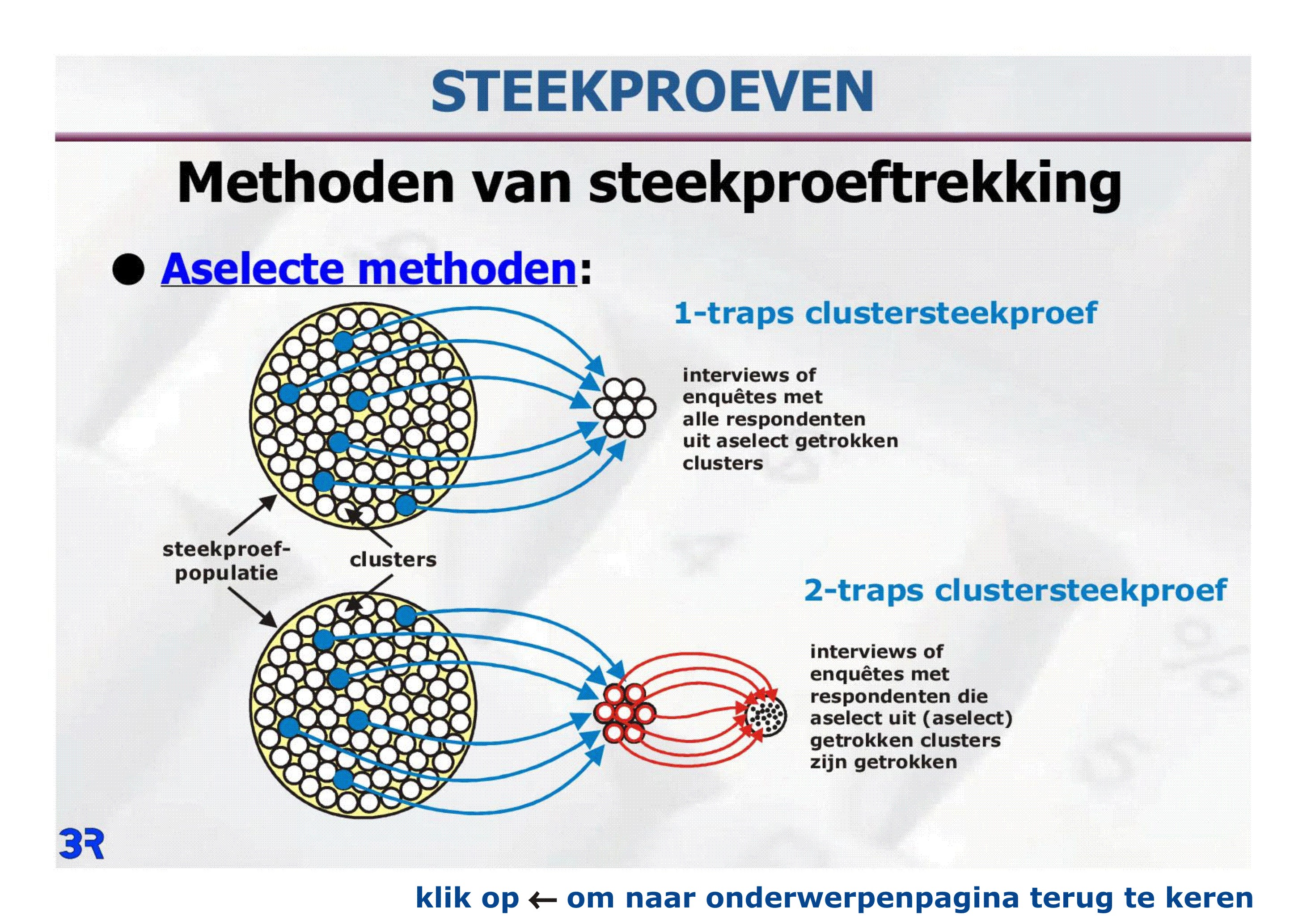 STEEKPROEVEN

Methoden van steekproeftrekking

● Aselecte methoden:

1-traps clustersteekproef

interviews of enquêtes met alle respondenten uit aselect getrokken clusters

steekproef-populatie

clusters

2-traps clustersteekproef

interviews of enquêtes met respondenten die aselect uit (aselect) getrokken clusters zijn getrokken

3R

klik op ← om naar onderwerpenpagina terug te keren